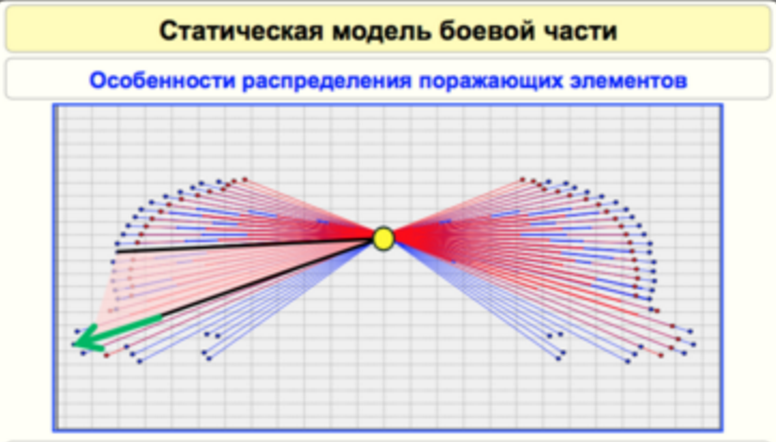 Статическая модель боевой части

Особенности распределения поражающих элементов